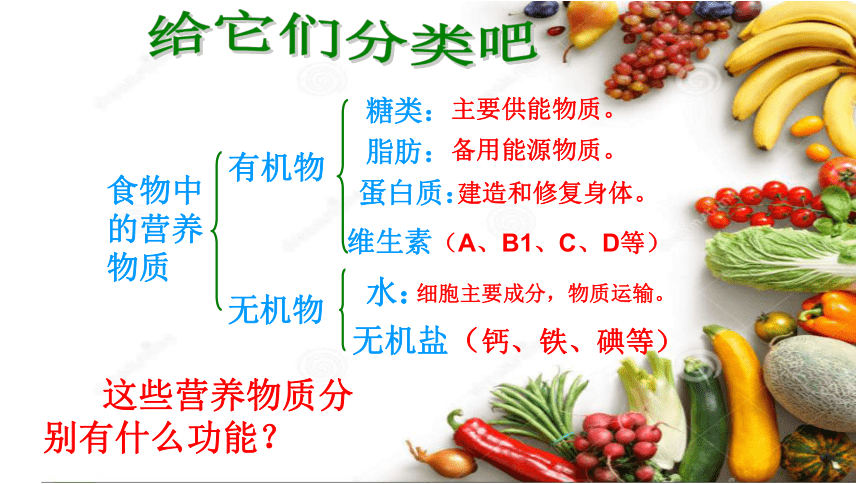 给它们分类吧

食物中的营养物质

有机物
糖类：主要供能物质。
脂肪：备用能源物质。
蛋白质：建造和修复身体。
维生素（A、B1、C、D等）

无机物
水：细胞主要成分，物质运输。
无机盐（钙、铁、碘等）

这些营养物质分别有什么功能？